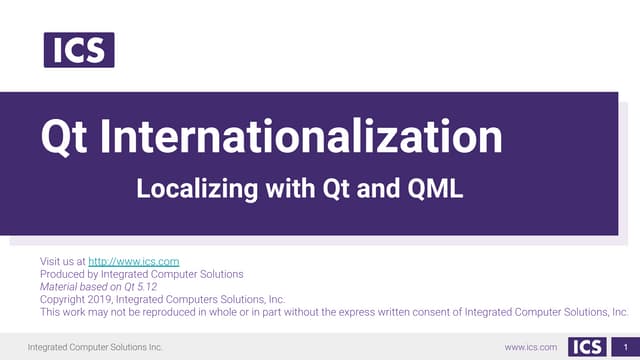 ICS

Qt Internationalization

Localizing with Qt and QML

Visit us at http://www.ics.com
Produced by Integrated Computer Solutions
Material based on Qt 5.12
Copyright 2019, Integrated Computers Solutions, Inc.
This work may not be reproduced in whole or in part without the express written consent of Integrated Computer Solutions, Inc.

Integrated Computer Solutions Inc.

www.ics.com ICS 1